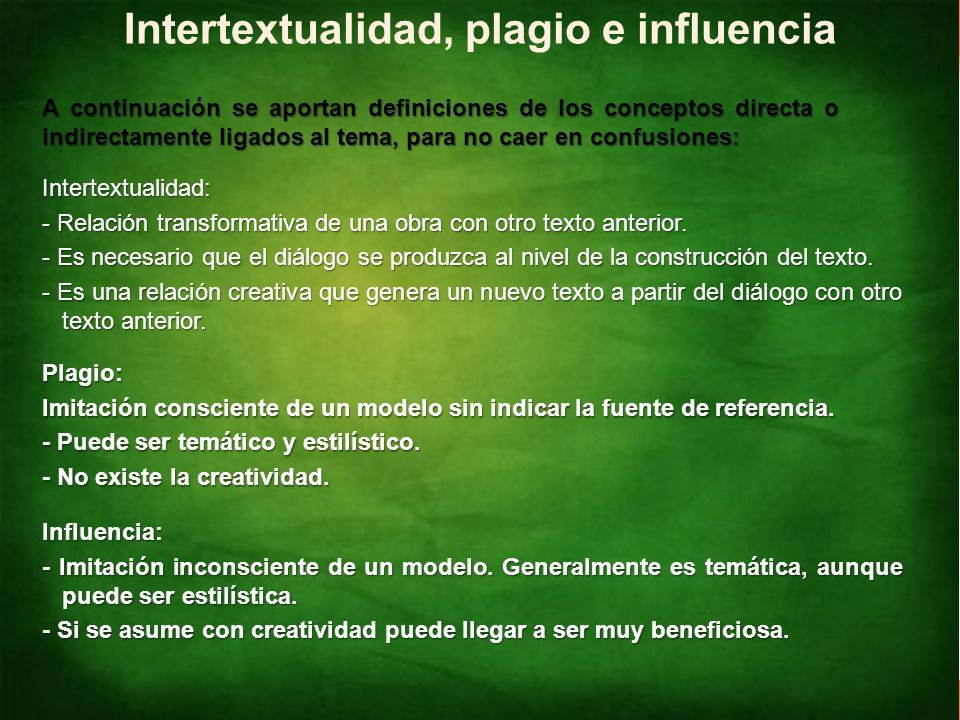 Intertextualidad, plagio e influencia

A continuación se aportan definiciones de los conceptos directa o indirectamente ligados al tema, para no caer en confusiones:

Intertextualidad:
- Relación transformativa de una obra con otro texto anterior.
- Es necesario que el diálogo se produzca al nivel de la construcción del texto.
- Es una relación creativa que genera un nuevo texto a partir del diálogo con otro texto anterior.

Plagio:
Imitación consciente de un modelo sin indicar la fuente de referencia.
- Puede ser temático y estilístico.
- No existe la creatividad.

Influencia:
- Imitación inconsciente de un modelo. Generalmente es temática, aunque puede ser estilística.
- Si se asume con creatividad puede llegar a ser muy beneficiosa.